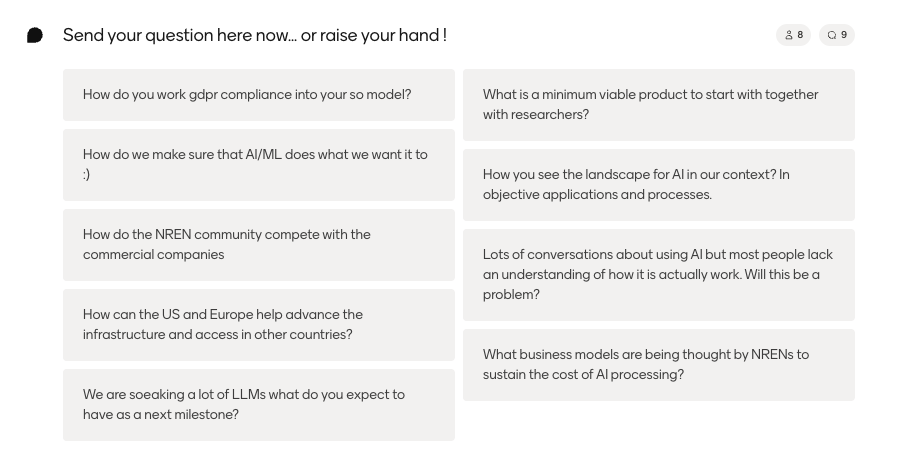 Send your question here now... or raise your hand !

8

9

How do you work gdpr compliance into your so model?

How do we make sure that AI/ML does what we want it to :)

How do the NREN community compete with the commercial companies

How can the US and Europe help advance the infrastructure and access in other countries?

We are soeaking a lot of LLMs what do you expect to have as a next milestone?

What is a minimum viable product to start with together with researchers?

How you see the landscape for AI in our context? In objective applications and processes.

Lots of conversations about using AI but most people lack an understanding of how it is actually work. Will this be a problem?

What business models are being thought by NRENs to sustain the cost of AI processing?